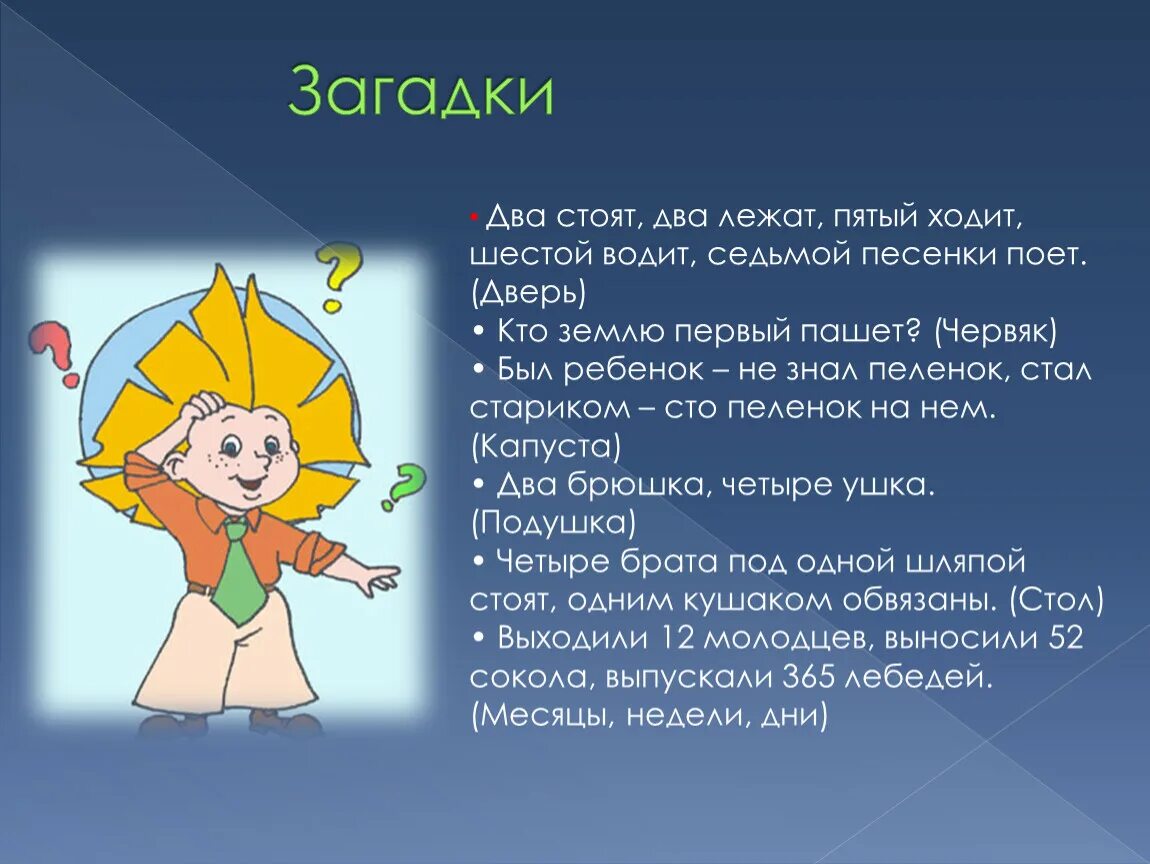 Загадки

• Два стоят, два лежат, пятый ходит, шестой водит, седьмой песенки поет. (Дверь)
• Кто землю первый пашет? (Червяк)
• Был ребенок – не знал пеленок, стал стариком – сто пеленок на нем. (Капуста)
• Два брюшка, четыре ушка. (Подушка)
• Четыре брата под одной шляпой стоят, одним кушаком обвязаны. (Стол)
• Выходили 12 молодцев, выносили 52 сокола, выпускали 365 лебедей. (Месяцы, недели, дни)